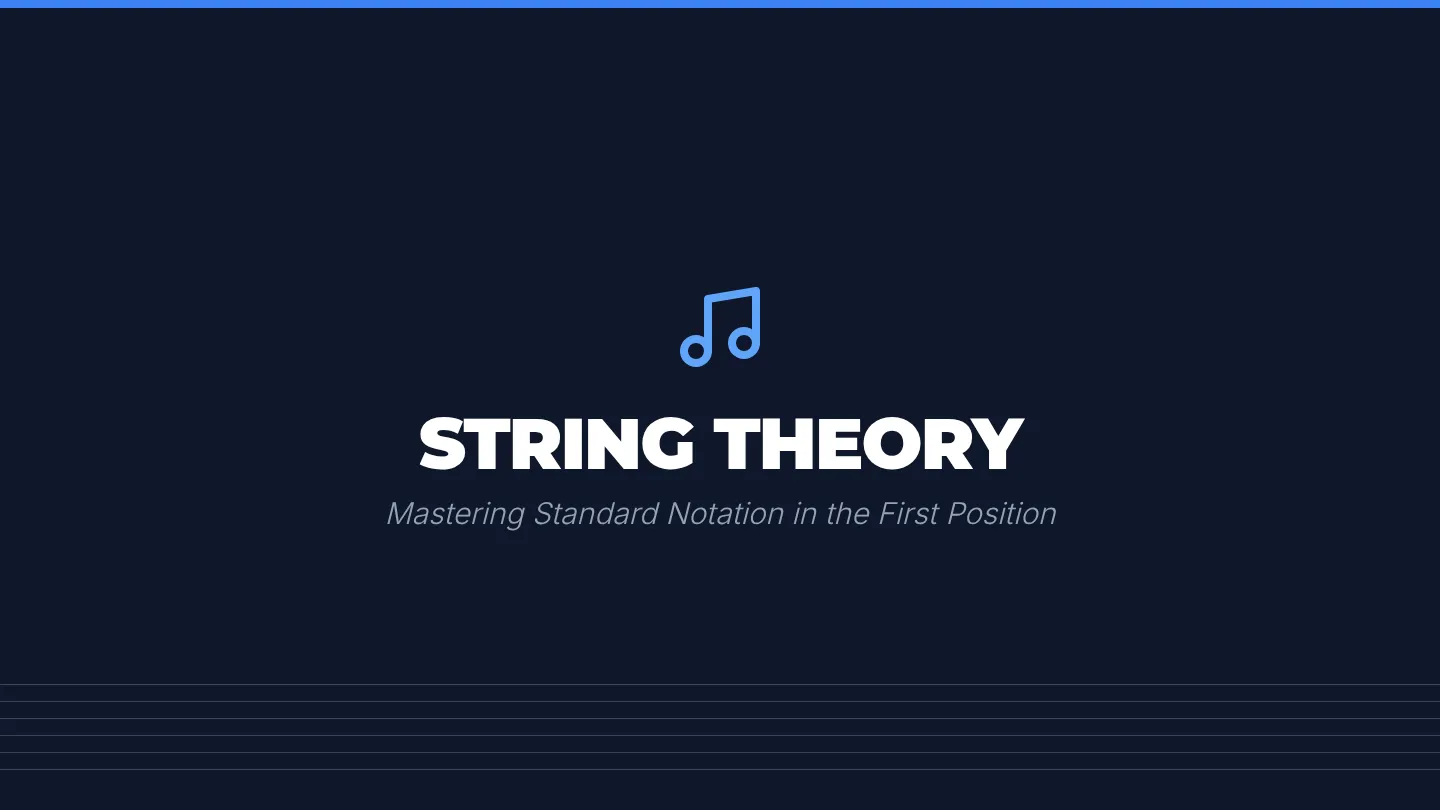 STRING THEORY

Mastering Standard Notation in the First Position